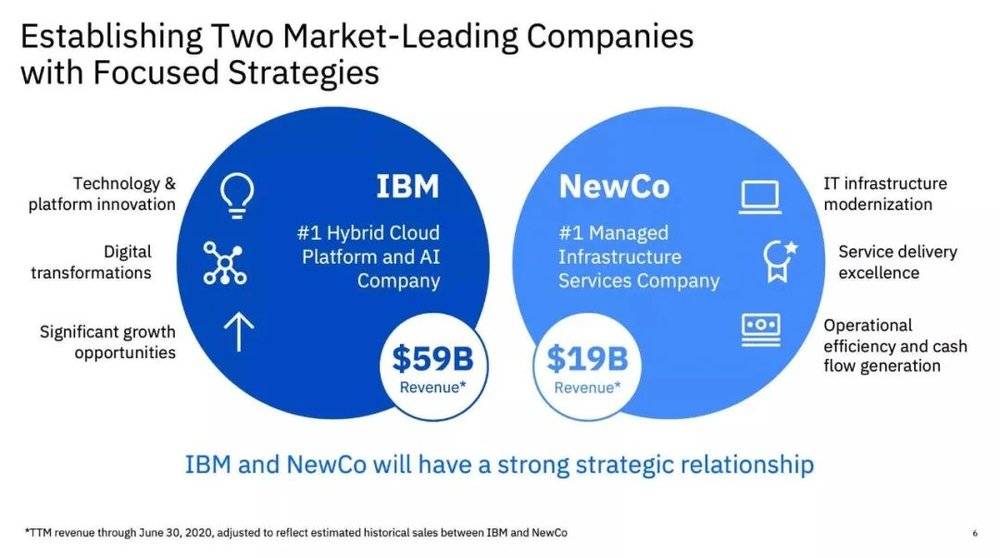 Establishing Two Market-Leading Companies with Focused Strategies

Technology & platform innovation

Digital transformations

Significant growth opportunities

IBM

#1 Hybrid Cloud Platform and AI Company

$59B
Revenue*

NewCo

#1 Managed Infrastructure Services Company

$19B
Revenue*

IT infrastructure modernization

Service delivery excellence

Operational efficiency and cash flow generation

IBM and NewCo will have a strong strategic relationship

*TTM revenue through June 30, 2020, adjusted to reflect estimated historical sales between IBM and NewCo

6